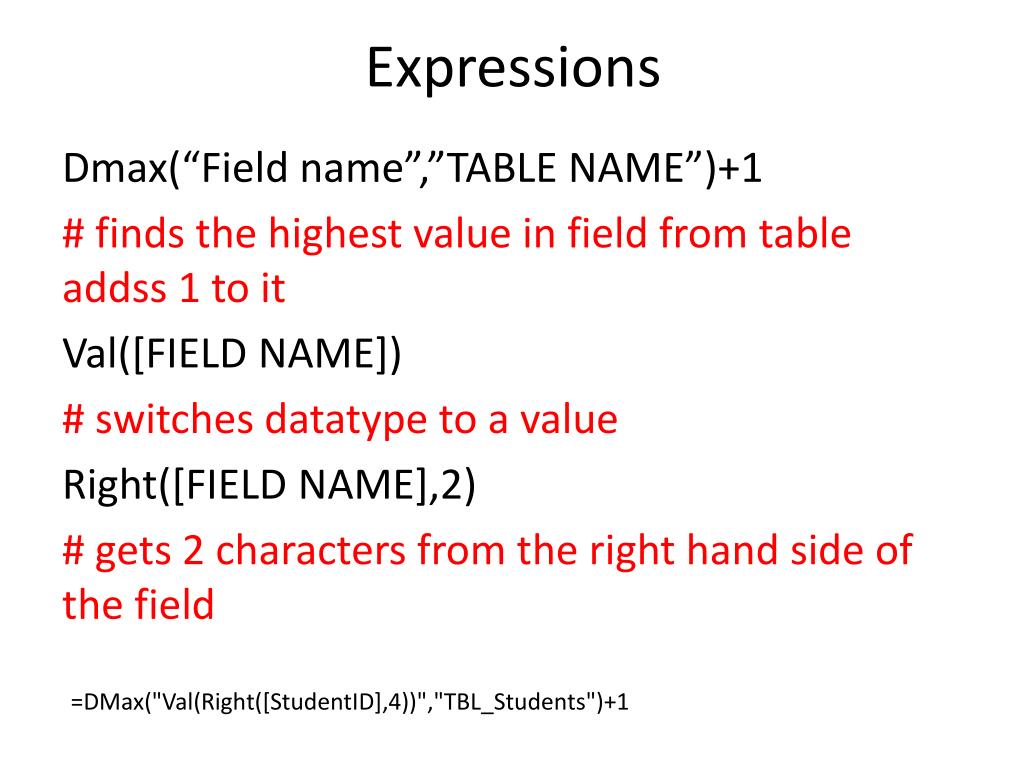 Expressions

Dmax(“Field name”,”TABLE NAME”)+1

# finds the highest value in field from table addss 1 to it

Val([FIELD NAME])

# switches datatype to a value

Right([FIELD NAME],2)

# gets 2 characters from the right hand side of the field

=DMax("Val(Right([StudentID],4))","TBL_Students")+1